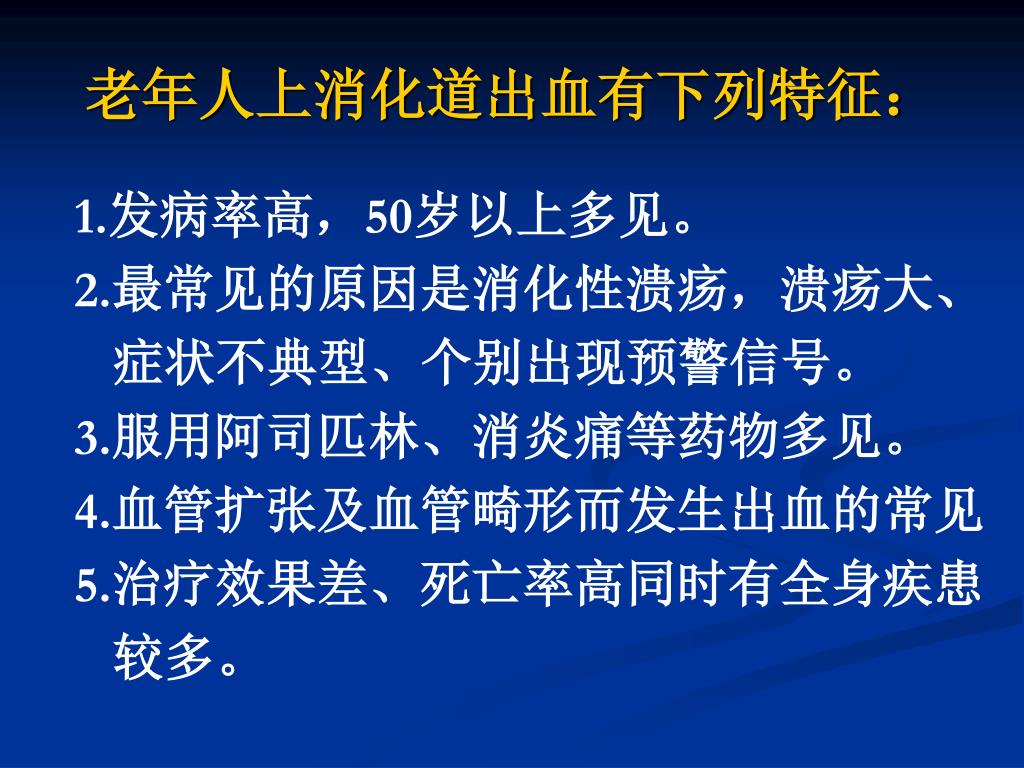 老年人上消化道出血有下列特征：

1.发病率高，50岁以上多见。

2.最常见的原因是消化性溃疡，溃疡大、症状不典型、个别出现预警信号。

3.服用阿司匹林、消炎痛等药物多见。

4.血管扩张及血管畸形而发生出血的常见

5.治疗效果差、死亡率高同时有全身疾患较多。